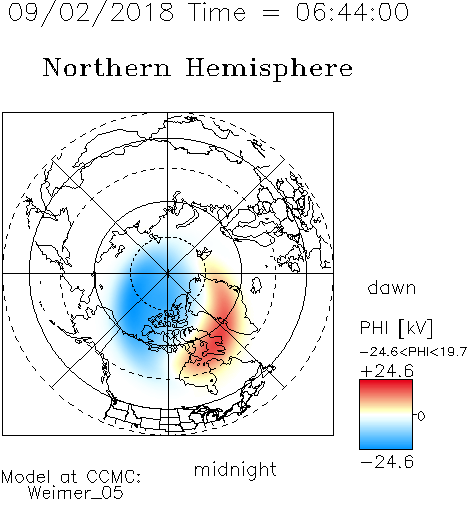 09/02/2018 Time = 06:44:00

Northern Hemisphere

dawn

PHI [kV]

−24.6<PHI<19.7

+24.6

0

−24.6

midnight

Model at CCMC:
Weimer_05